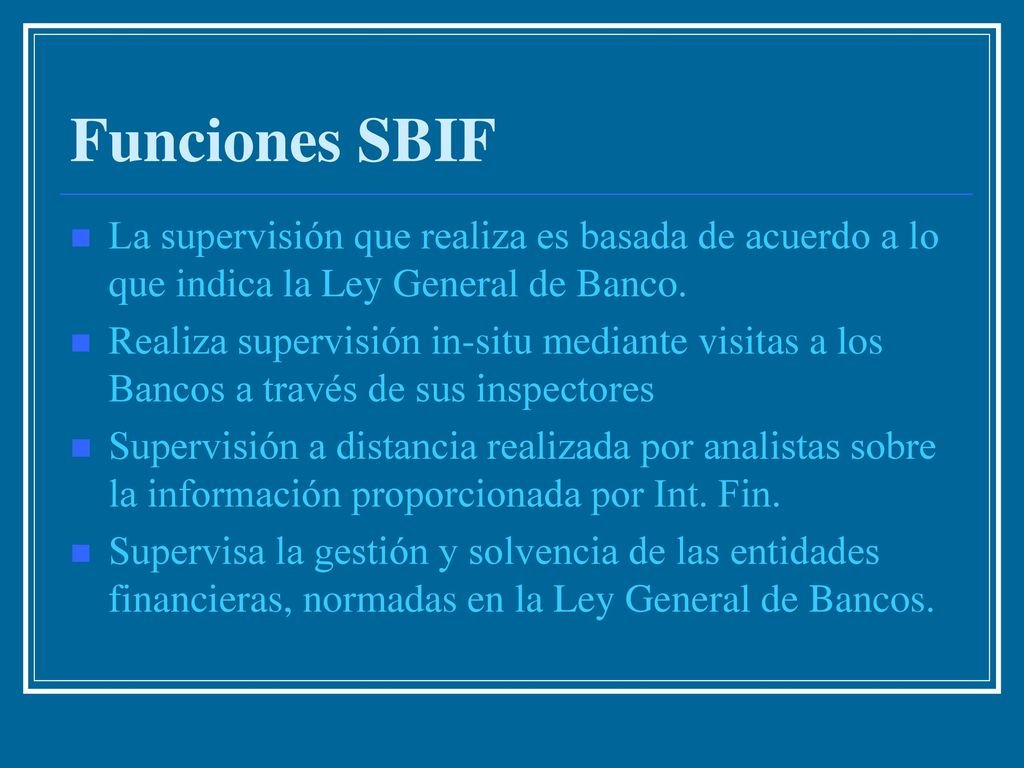 Funciones SBIF

La supervisión que realiza es basada de acuerdo a lo que indica la Ley General de Banco.

Realiza supervisión in-situ mediante visitas a los Bancos a través de sus inspectores

Supervisión a distancia realizada por analistas sobre la información proporcionada por Int. Fin.

Supervisa la gestión y solvencia de las entidades financieras, normadas en la Ley General de Bancos.